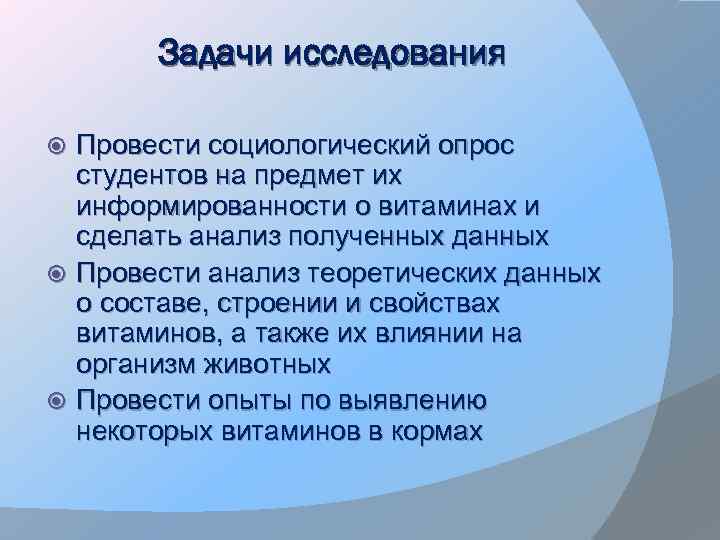 Задачи исследования

Провести социологический опрос студентов на предмет их информированности о витаминах и сделать анализ полученных данных

Провести анализ теоретических данных о составе, строении и свойствах витаминов, а также их влиянии на организм животных

Провести опыты по выявлению некоторых витаминов в кормах